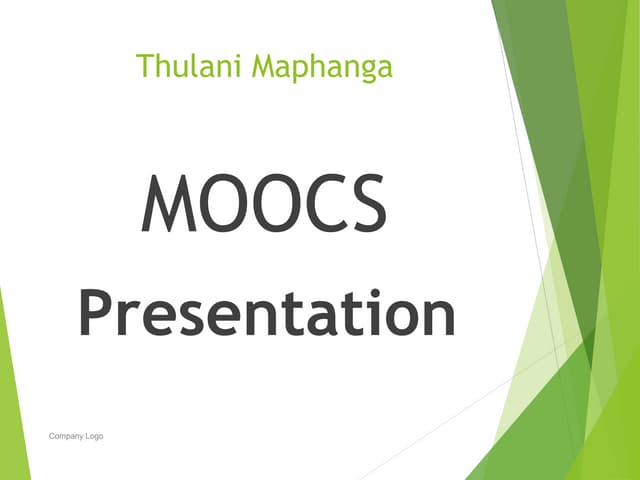 Thulani Maphanga

MOOCS

Presentation

Company Logo